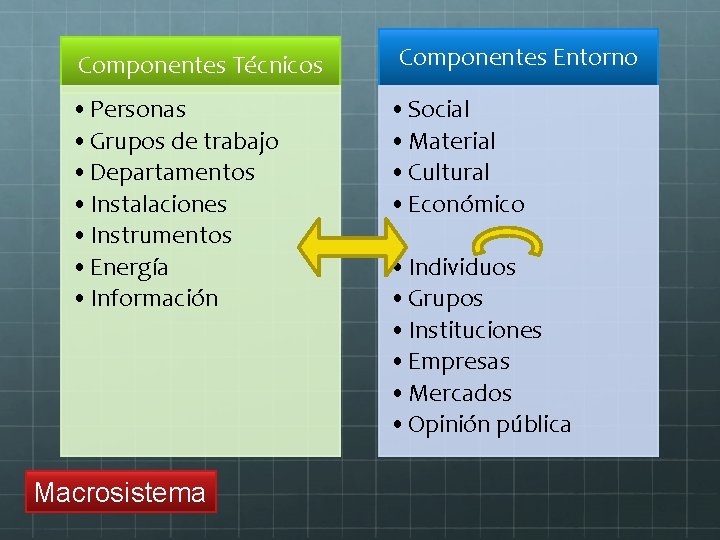 Componentes Técnicos

• Personas
• Grupos de trabajo
• Departamentos
• Instalaciones
• Instrumentos
• Energía
• Información

Componentes Entorno

• Social
• Material
• Cultural
• Económico

• Individuos
• Grupos
• Instituciones
• Empresas
• Mercados
• Opinión pública

Macrosistema